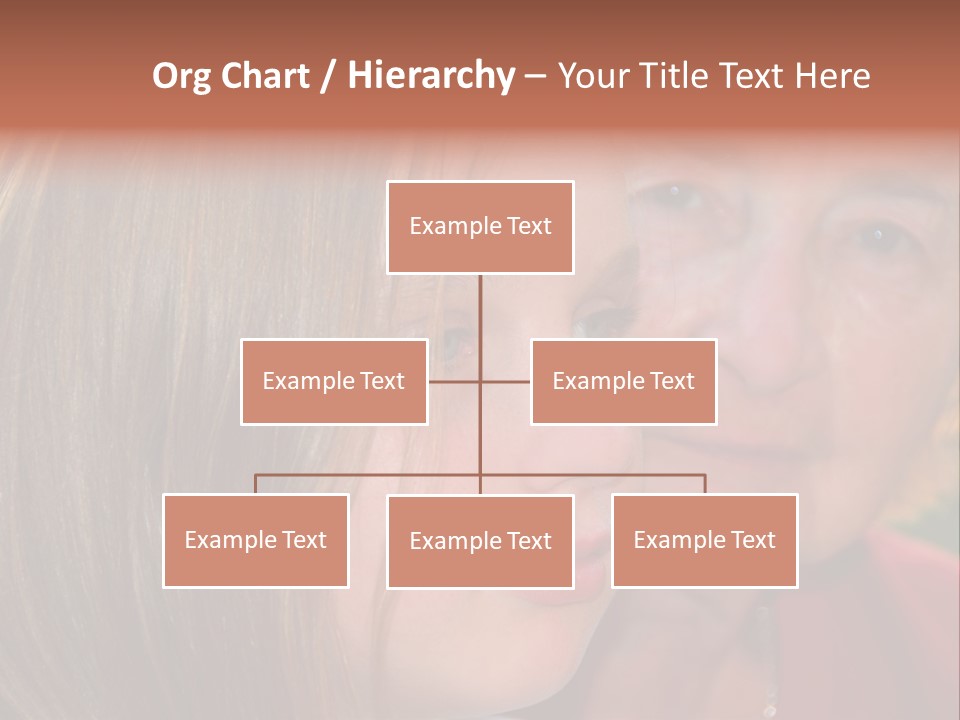 Org Chart / Hierarchy – Your Title Text Here

Example Text

Example Text

Example Text

Example Text

Example Text

Example Text